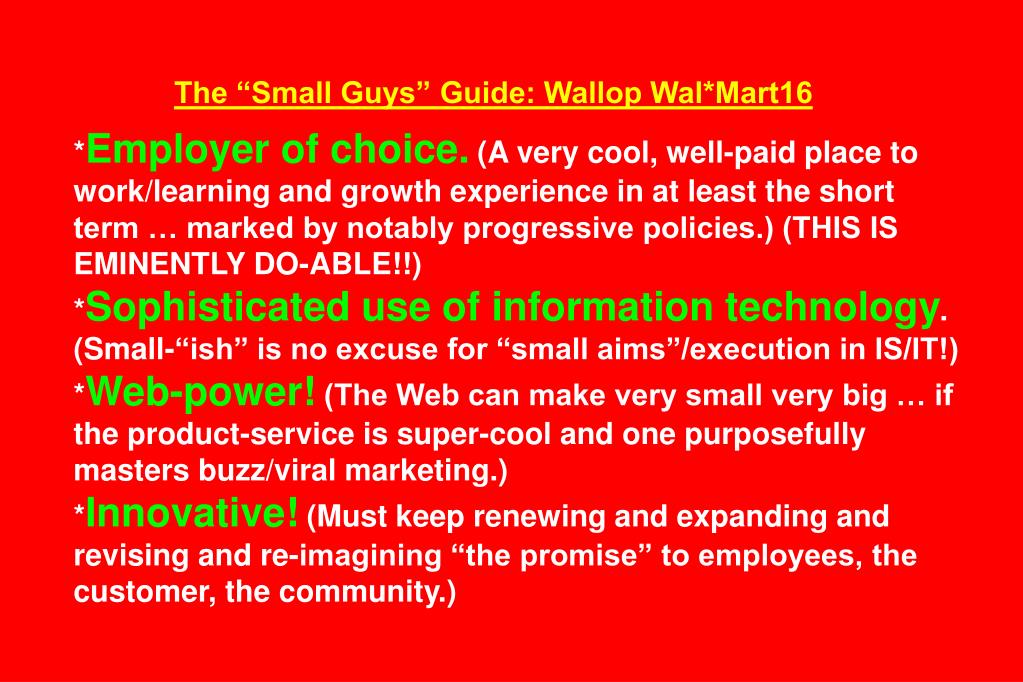 The “Small Guys” Guide: Wallop Wal*Mart16

*Employer of choice. (A very cool, well-paid place to work/learning and growth experience in at least the short term … marked by notably progressive policies.) (THIS IS EMINENTLY DO-ABLE!!)

*Sophisticated use of information technology. (Small-“ish” is no excuse for “small aims”/execution in IS/IT!)

*Web-power! (The Web can make very small very big … if the product-service is super-cool and one purposefully masters buzz/viral marketing.)

*Innovative! (Must keep renewing and expanding and revising and re-imagining “the promise” to employees, the customer, the community.)